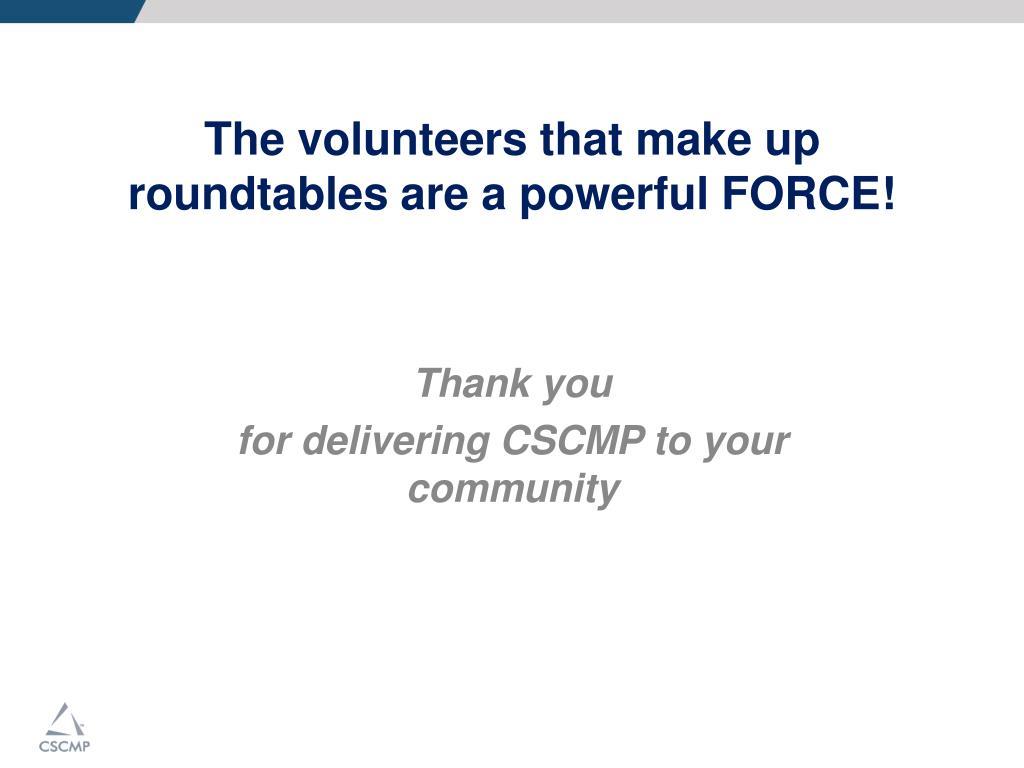 The volunteers that make up roundtables are a powerful FORCE!

Thank you
for delivering CSCMP to your community

CSCMP